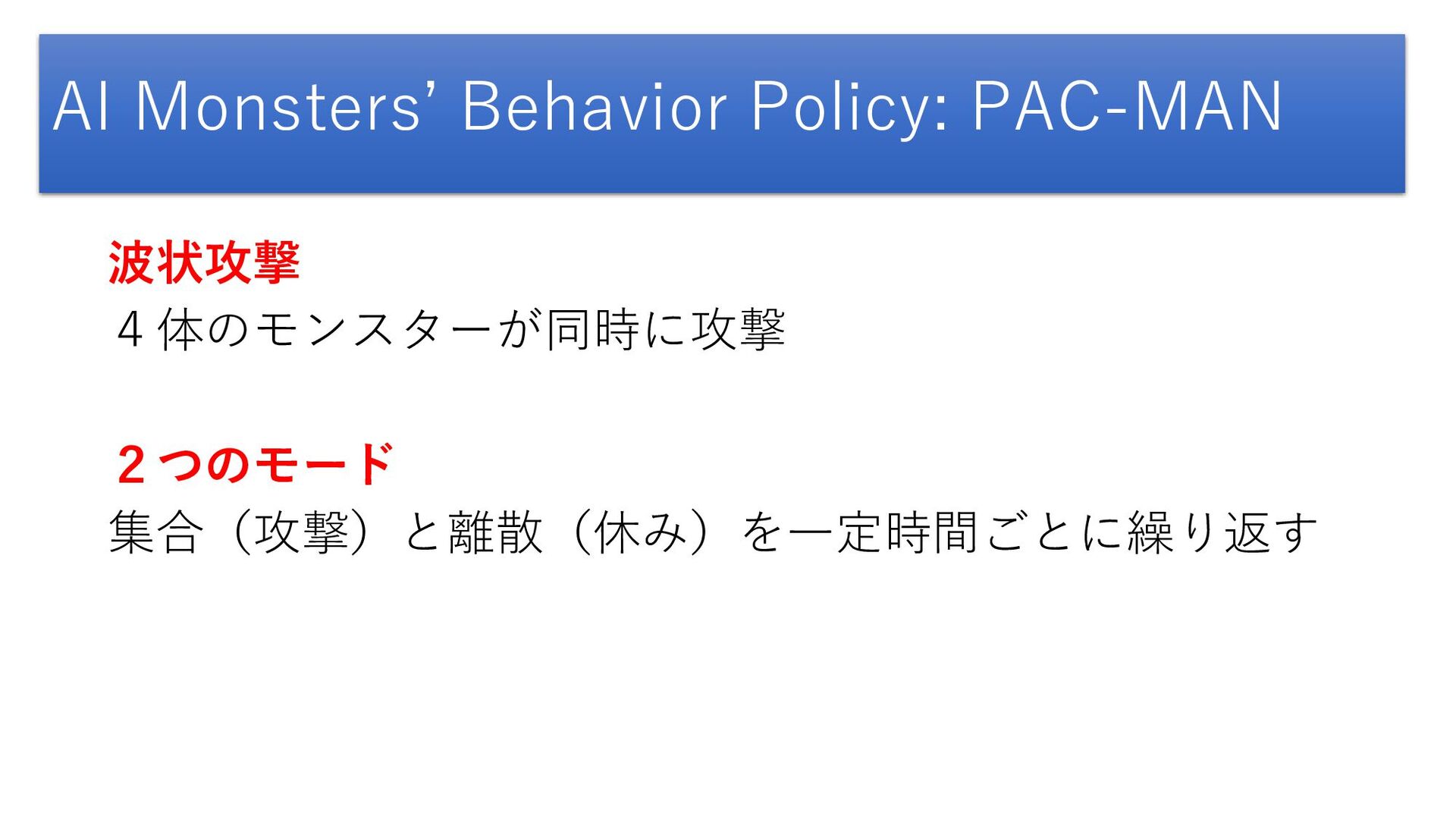 AI Monsters’ Behavior Policy: PAC-MAN

波状攻撃
４体のモンスターが同時に攻撃

２つのモード
集合（攻撃）と離散（休み）を一定時間ごとに繰り返す